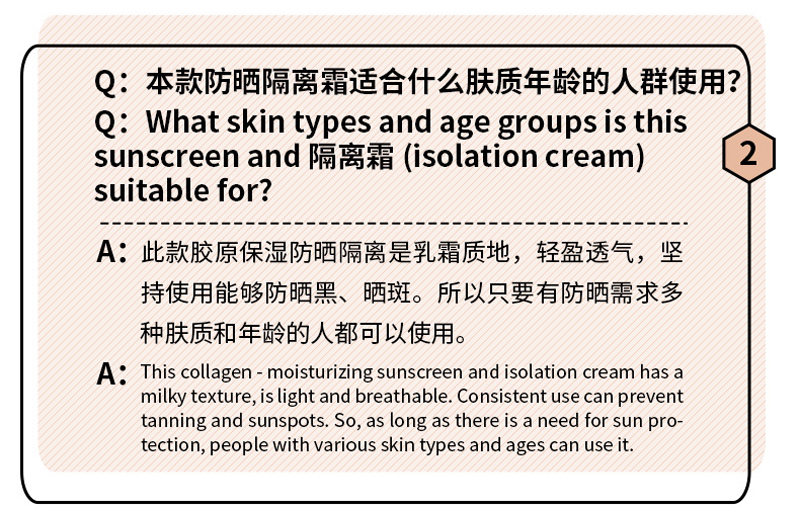 Q：本款防晒隔离霜适合什么肤质年龄的人群使用?

Q：What skin types and age groups is this sunscreen and 隔离霜 (isolation cream) suitable for?

2

A：此款胶原保湿防晒隔离是乳霜质地，轻盈透气，坚持使用能够防晒黑、晒斑。所以只要有防晒需求多种肤质和年龄的人都可以使用。

A：This collagen - moisturizing sunscreen and isolation cream has a milky texture, is light and breathable. Consistent use can prevent tanning and sunspots. So, as long as there is a need for sun protection, people with various skin types and ages can use it.